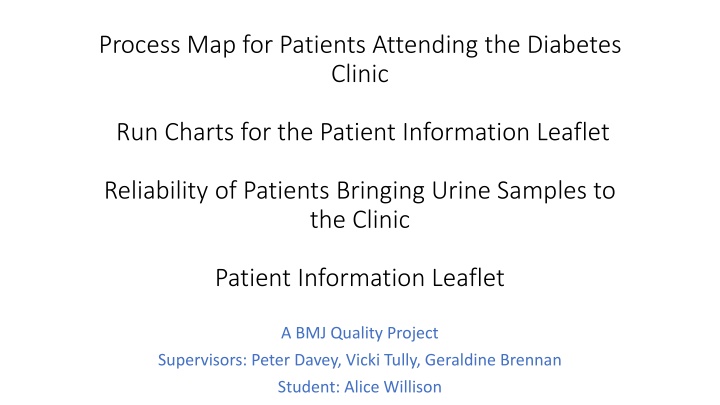 Process Map for Patients Attending the Diabetes Clinic

Run Charts for the Patient Information Leaflet

Reliability of Patients Bringing Urine Samples to the Clinic

Patient Information Leaflet

A BMJ Quality Project

Supervisors: Peter Davey, Vicki Tully, Geraldine Brennan

Student: Alice Willison